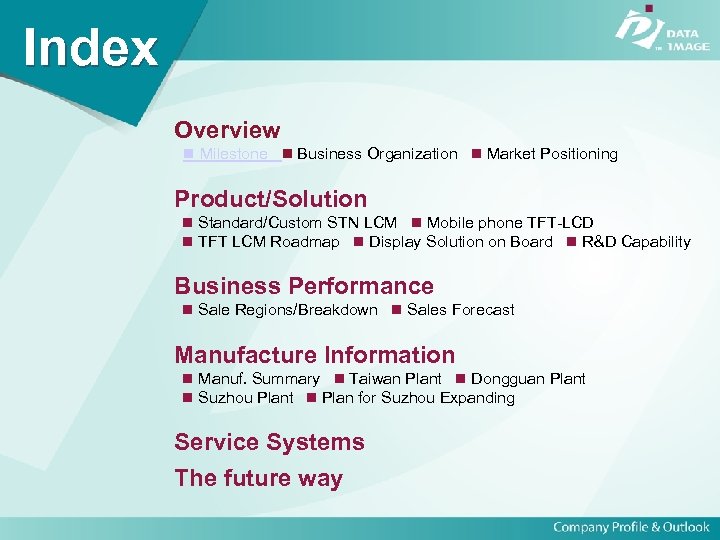 Index

DATA IMAGE

Overview

■ Milestone ■ Business Organization ■ Market Positioning

Product/Solution

■ Standard/Custom STN LCM ■ Mobile phone TFT-LCD
■ TFT LCM Roadmap ■ Display Solution on Board ■ R&D Capability

Business Performance

■ Sale Regions/Breakdown ■ Sales Forecast

Manufacture Information

■ Manuf. Summary ■ Taiwan Plant ■ Dongguan Plant
■ Suzhou Plant ■ Plan for Suzhou Expanding

Service Systems

The future way

Company Profile & Outlook